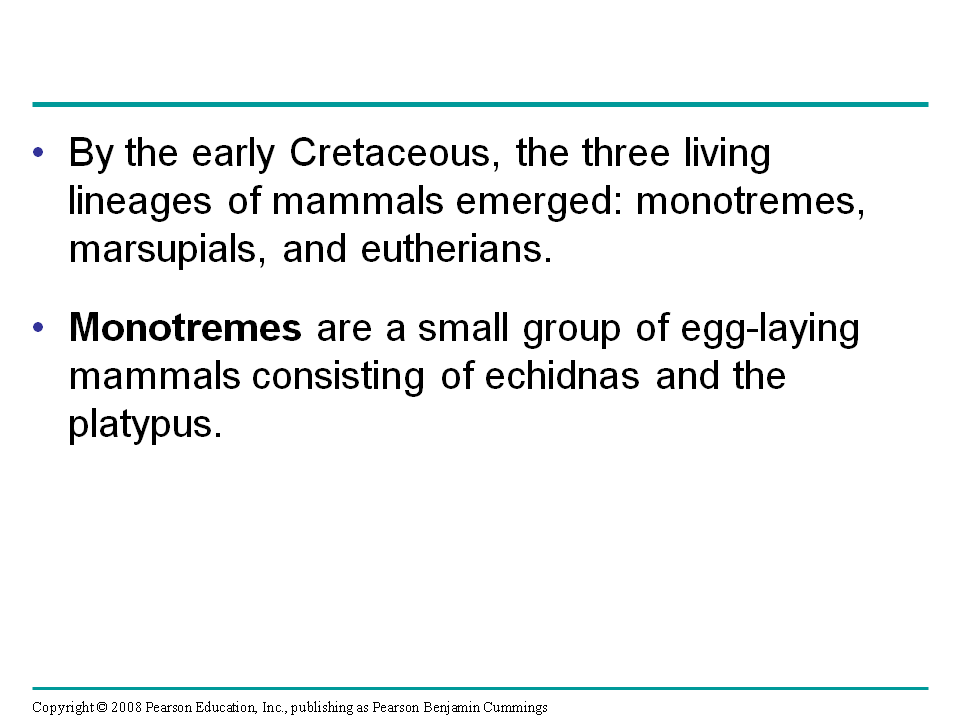 • By the early Cretaceous, the three living lineages of mammals emerged: monotremes, marsupials, and eutherians.

• Monotremes are a small group of egg-laying mammals consisting of echidnas and the platypus.

Copyright © 2008 Pearson Education, Inc., publishing as Pearson Benjamin Cummings